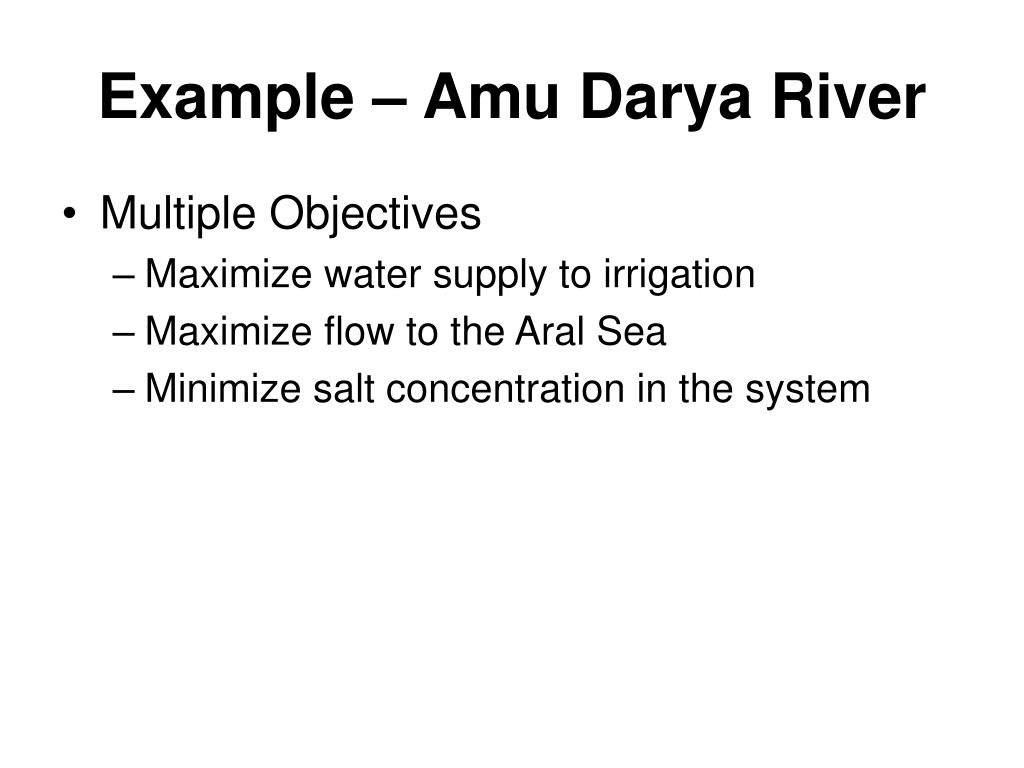 Example – Amu Darya River

• Multiple Objectives
– Maximize water supply to irrigation
– Maximize flow to the Aral Sea
– Minimize salt concentration in the system